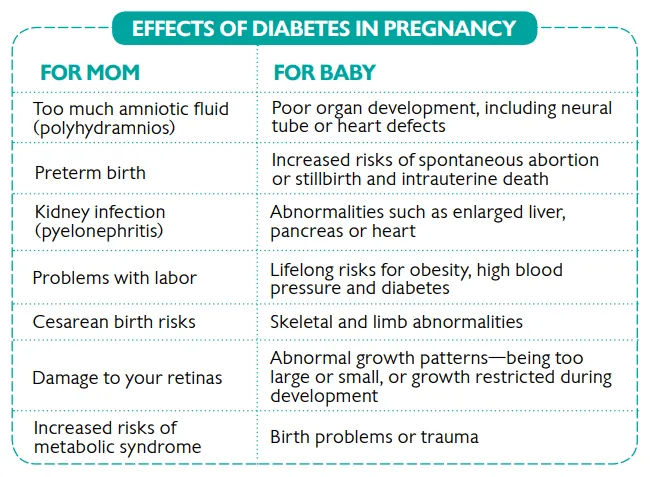 EFFECTS OF DIABETES IN PREGNANCY

| FOR MOM | FOR BABY |
|---|---|
| Too much amniotic fluid (polyhydramnios) | Poor organ development, including neural tube or heart defects |
| Preterm birth | Increased risks of spontaneous abortion or stillbirth and intrauterine death |
| Kidney infection (pyelonephritis) | Abnormalities such as enlarged liver, pancreas or heart |
| Problems with labor | Lifelong risks for obesity, high blood pressure and diabetes |
| Cesarean birth risks | Skeletal and limb abnormalities |
| Damage to your retinas | Abnormal growth patterns—being too large or small, or growth restricted during development |
| Increased risks of metabolic syndrome | Birth problems or trauma |